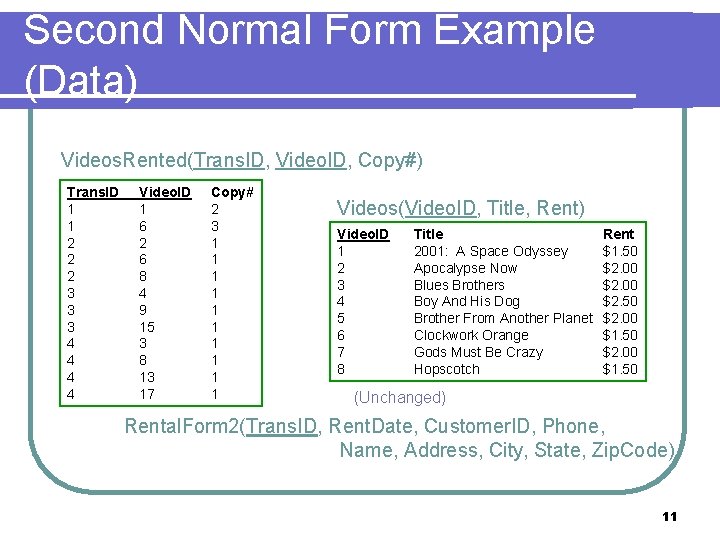 Second Normal Form Example (Data)

VideosRented(TransID, VideoID, Copy#)

| TransID | VideoID | Copy# |
|---|---|---|
| 1 | 1 | 2 |
| 1 | 6 | 3 |
| 2 | 2 | 1 |
| 2 | 6 | 1 |
| 2 | 8 | 1 |
| 3 | 4 | 1 |
| 3 | 9 | 1 |
| 3 | 15 | 1 |
| 4 | 3 | 1 |
| 4 | 8 | 1 |
| 4 | 13 | 1 |
| 4 | 17 | 1 |

Videos(VideoID, Title, Rent)

| VideoID | Title | Rent |
|---|---|---|
| 1 | 2001: A Space Odyssey | $1.50 |
| 2 | Apocalypse Now | $2.00 |
| 3 | Blues Brothers | $2.00 |
| 4 | Boy And His Dog | $2.50 |
| 5 | Brother From Another Planet | $2.00 |
| 6 | Clockwork Orange | $1.50 |
| 7 | Gods Must Be Crazy | $2.00 |
| 8 | Hopscotch | $1.50 |

(Unchanged)

RentalForm2(TransID, RentDate, CustomerID, Phone, Name, Address, City, State, ZipCode)

11